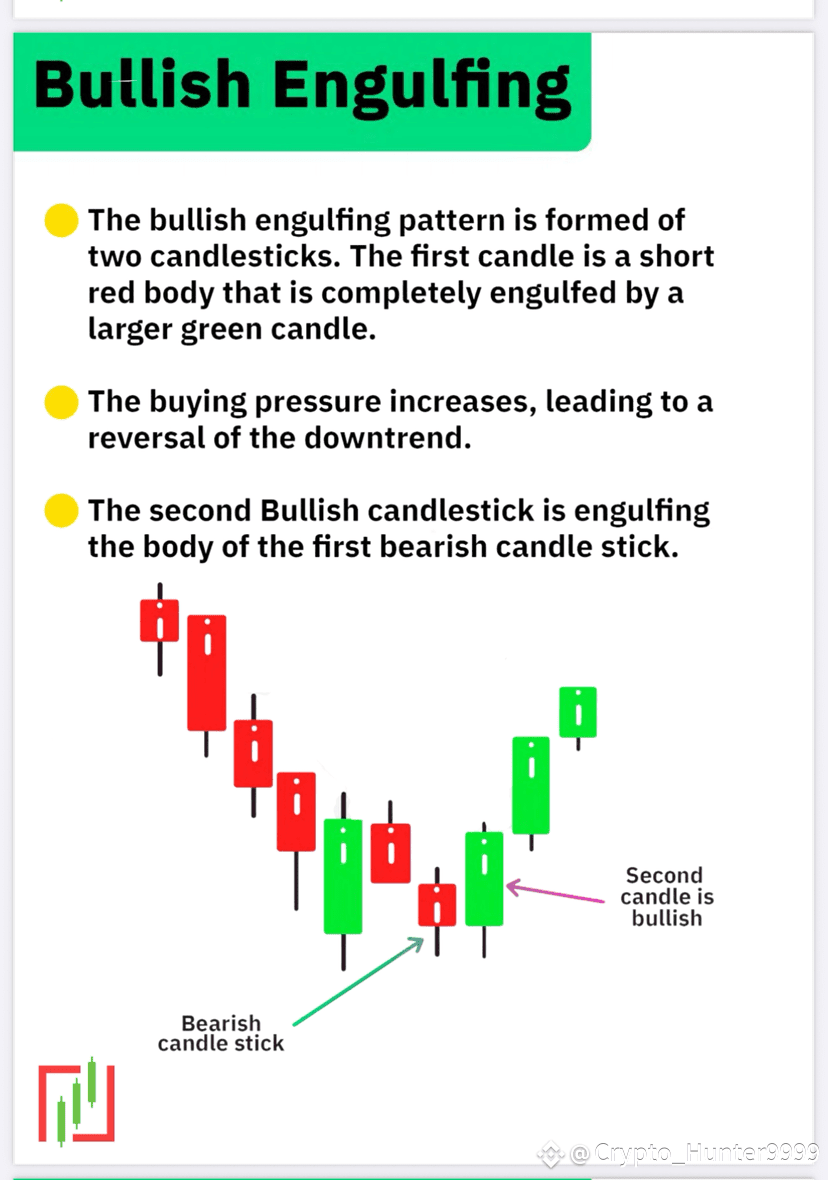 Bullish Engulfing

The bullish engulfing pattern is formed of two candlesticks. The first candle is a short red body that is completely engulfed by a larger green candle.

The buying pressure increases, leading to a reversal of the downtrend.

The second Bullish candlestick is engulfing the body of the first bearish candle stick.

Second candle is bullish

Bearish candle stick

@Crypto_Hunter9999